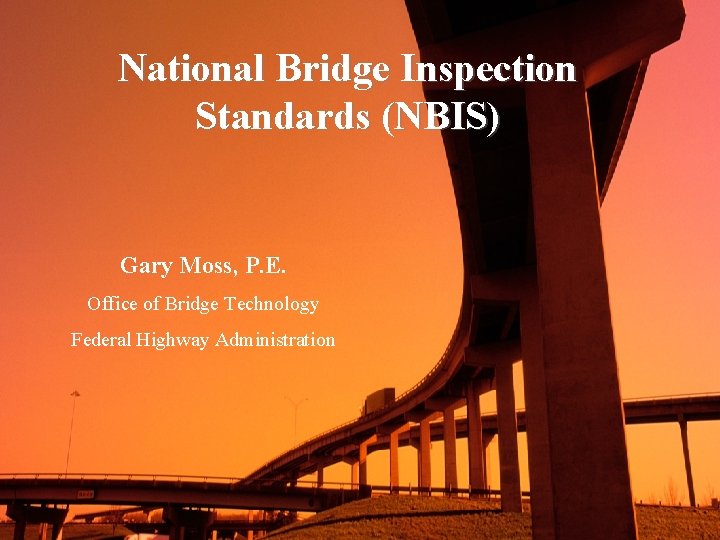 National Bridge Inspection Standards (NBIS)

Gary Moss, P.E.

Office of Bridge Technology

Federal Highway Administration